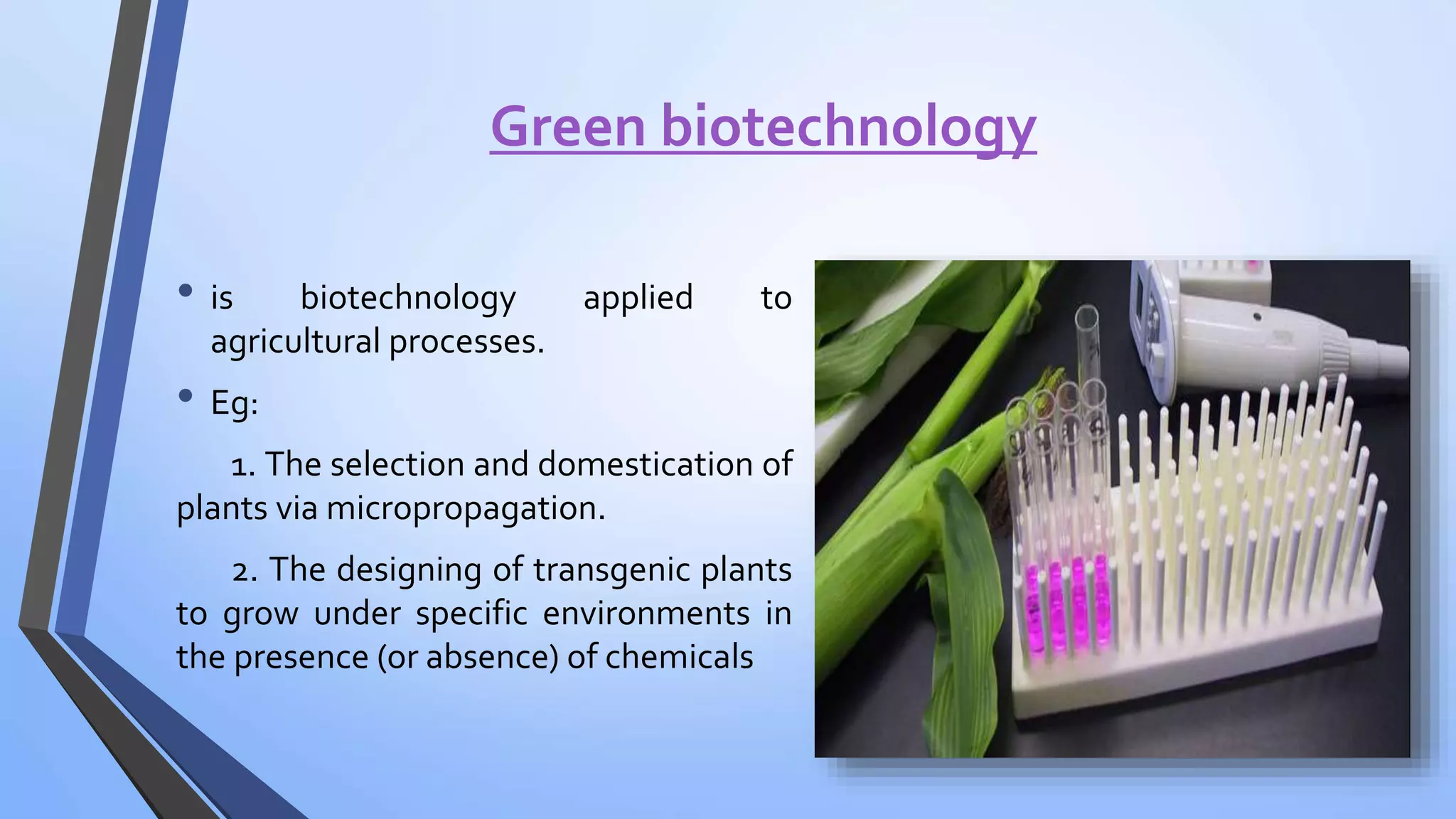 Green biotechnology

• is biotechnology applied to agricultural processes.

• Eg:

1. The selection and domestication of plants via micropropagation.

2. The designing of transgenic plants to grow under specific environments in the presence (or absence) of chemicals